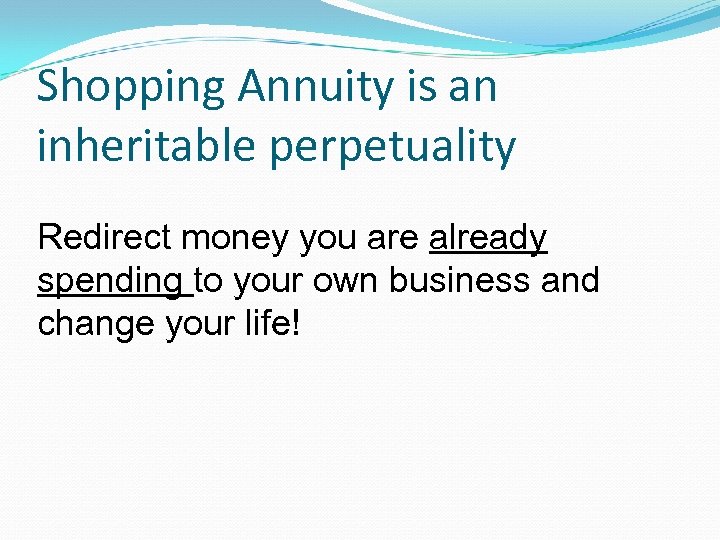 Shopping Annuity is an inheritable perpetuality

Redirect money you are already spending to your own business and change your life!